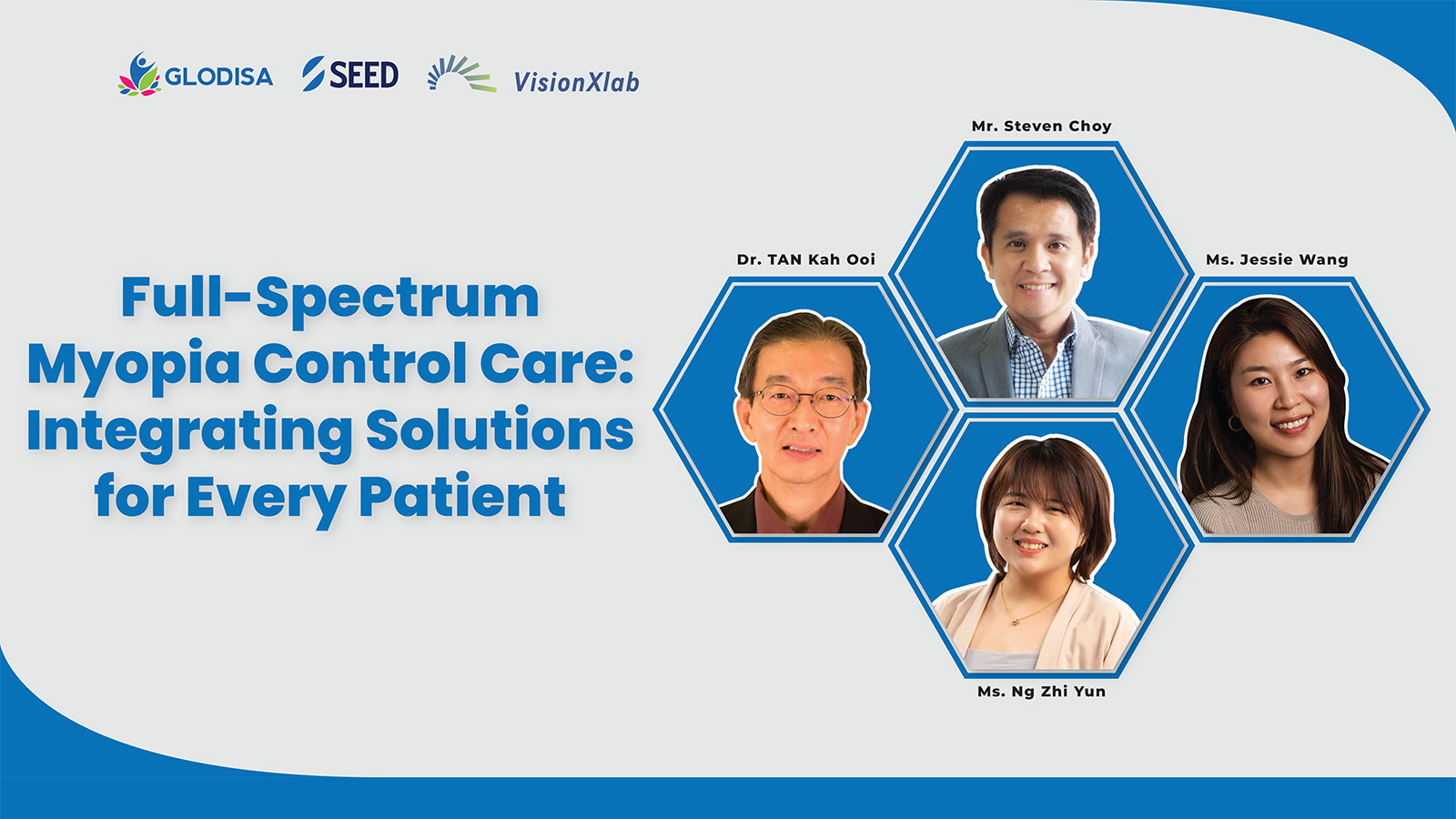 GLODISA SEED VisionXlab

Full-Spectrum Myopia Control Care: Integrating Solutions for Every Patient

Mr. Steven Choy

Dr. TAN Kah Ooi

Ms. Jessie Wang

Ms. Ng Zhi Yun